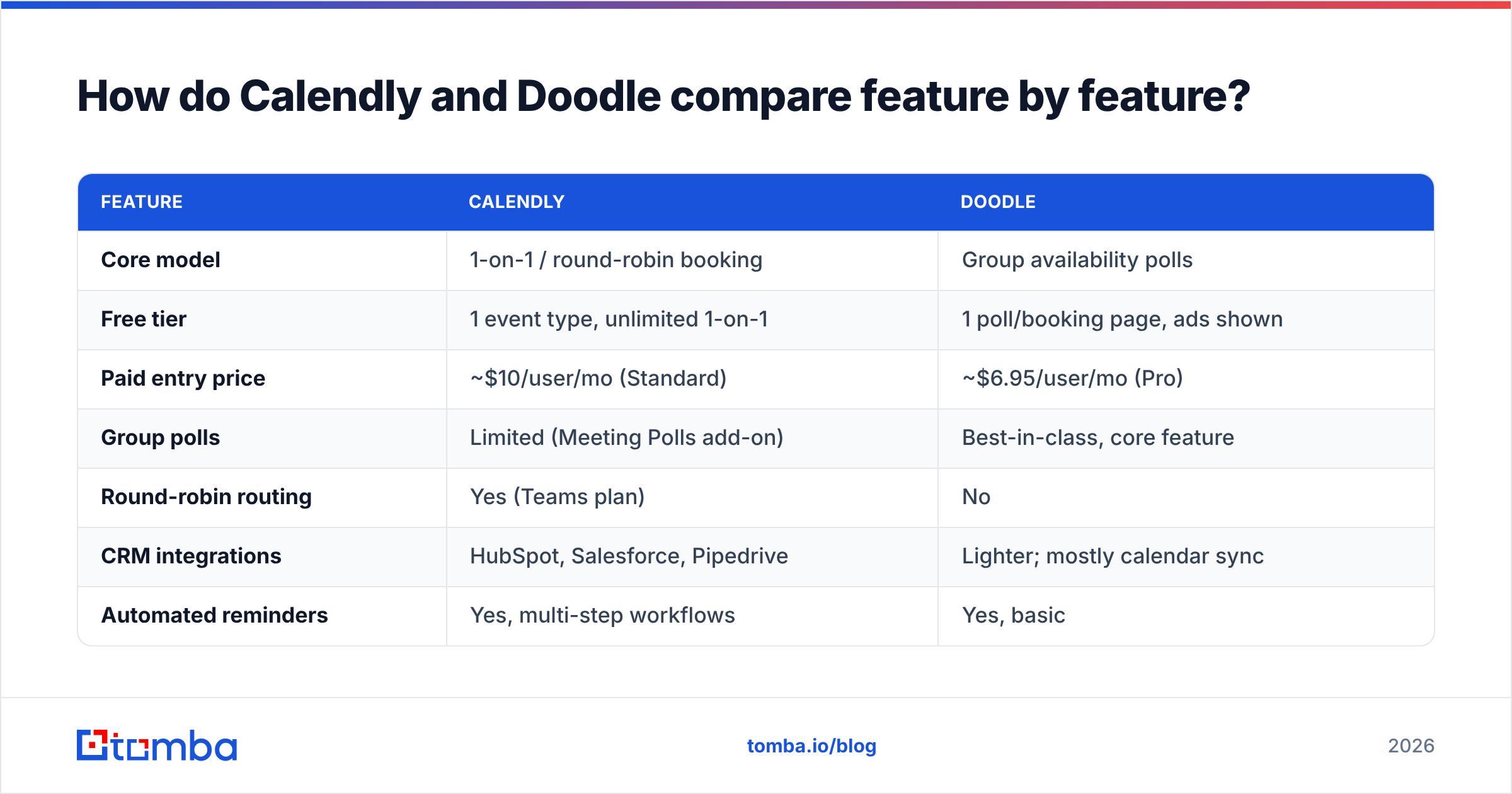 How do Calendly and Doodle compare feature by feature?

| FEATURE | CALENDLY | DOODLE |
|---|---|---|
| Core model | 1-on-1 / round-robin booking | Group availability polls |
| Free tier | 1 event type, unlimited 1-on-1 | 1 poll/booking page, ads shown |
| Paid entry price | ~\$10/user/mo (Standard) | ~\$6.95/user/mo (Pro) |
| Group polls | Limited (Meeting Polls add-on) | Best-in-class, core feature |
| Round-robin routing | Yes (Teams plan) | No |
| CRM integrations | HubSpot, Salesforce, Pipedrive | Lighter; mostly calendar sync |
| Automated reminders | Yes, multi-step workflows | Yes, basic |

tomba

tomba.io/blog

2026